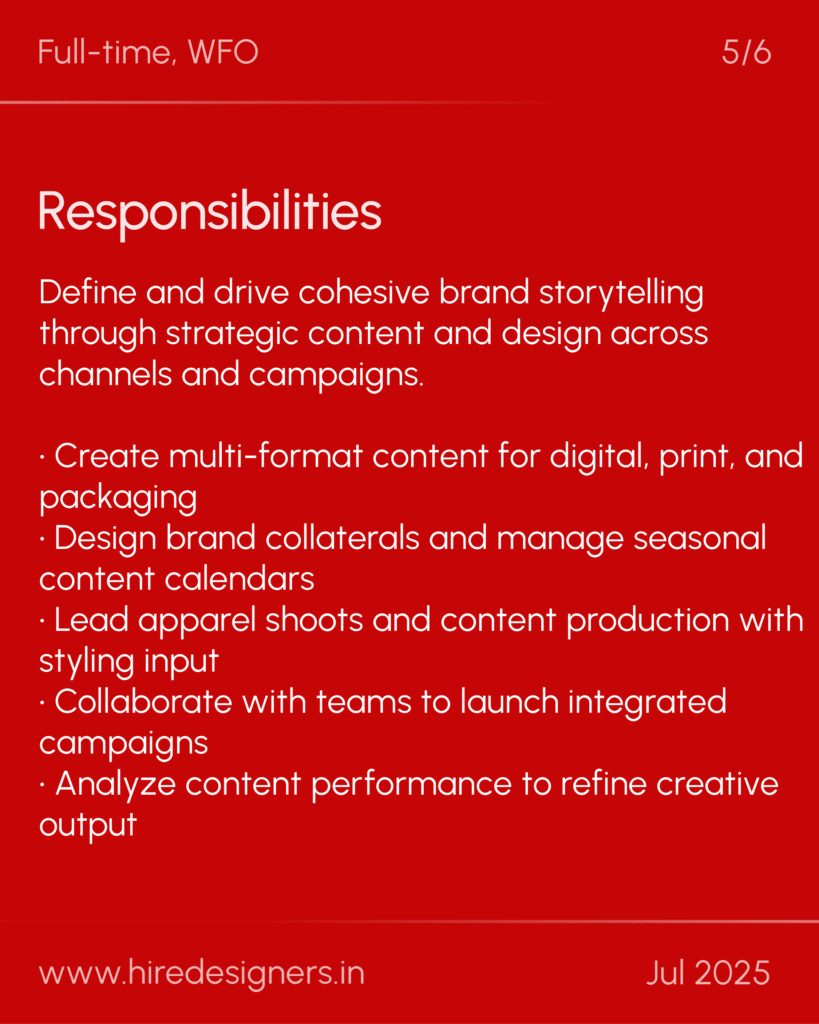 Full-time, WFO 5/6

Responsibilities

Define and drive cohesive brand storytelling through strategic content and design across channels and campaigns.

· Create multi-format content for digital, print, and packaging
· Design brand collaterals and manage seasonal content calendars
· Lead apparel shoots and content production with styling input
· Collaborate with teams to launch integrated campaigns
· Analyze content performance to refine creative output

www.hiredesigners.in Jul 2025